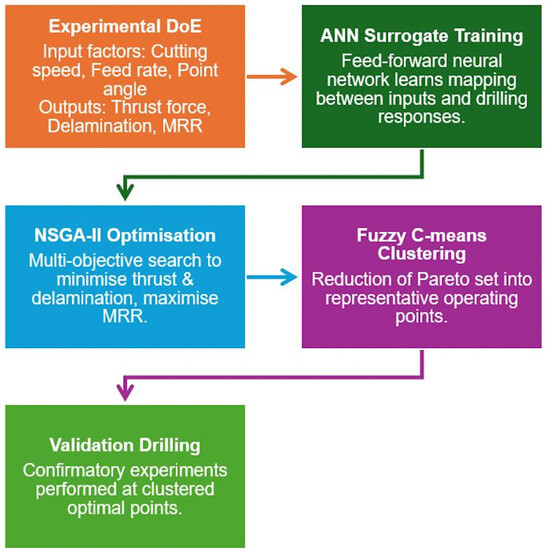 Experimental DoE
Input factors: Cutting speed, Feed rate, Point angle
Outputs: Thrust force, Delamination, MRR

ANN Surrogate Training
Feed-forward neural network learns mapping between inputs and drilling responses.

NSGA-II Optimisation
Multi-objective search to minimise thrust & delamination, maximise MRR.

Fuzzy C-means Clustering
Reduction of Pareto set into representative operating points.

Validation Drilling
Confirmatory experiments performed at clustered optimal points.